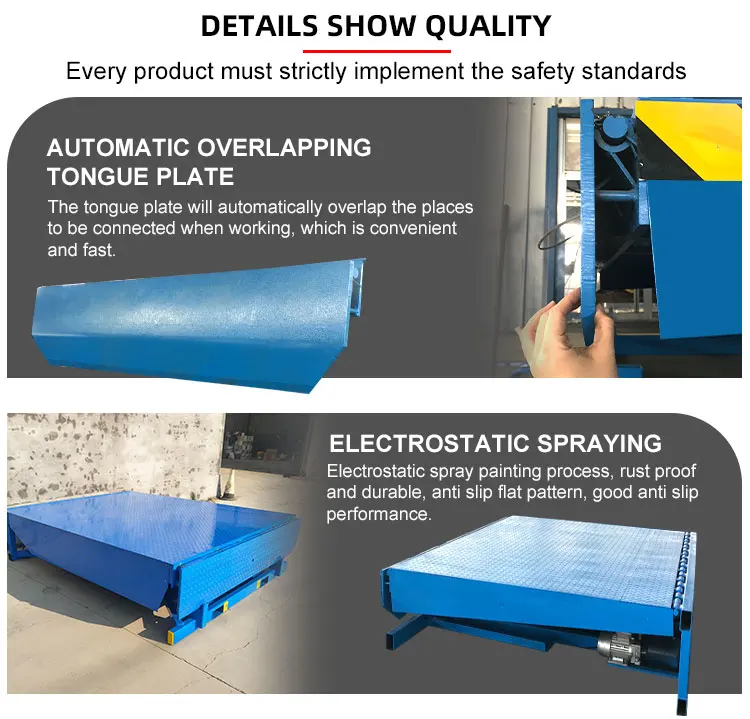 DETAILS SHOW QUALITY

Every product must strictly implement the safety standards

AUTOMATIC OVERLAPPING TONGUE PLATE

The tongue plate will automatically overlap the places to be connected when working, which is convenient and fast.

ELECTROSTATIC SPRAYING

Electrostatic spray painting process, rust proof and durable, anti slip flat pattern, good anti slip performance.